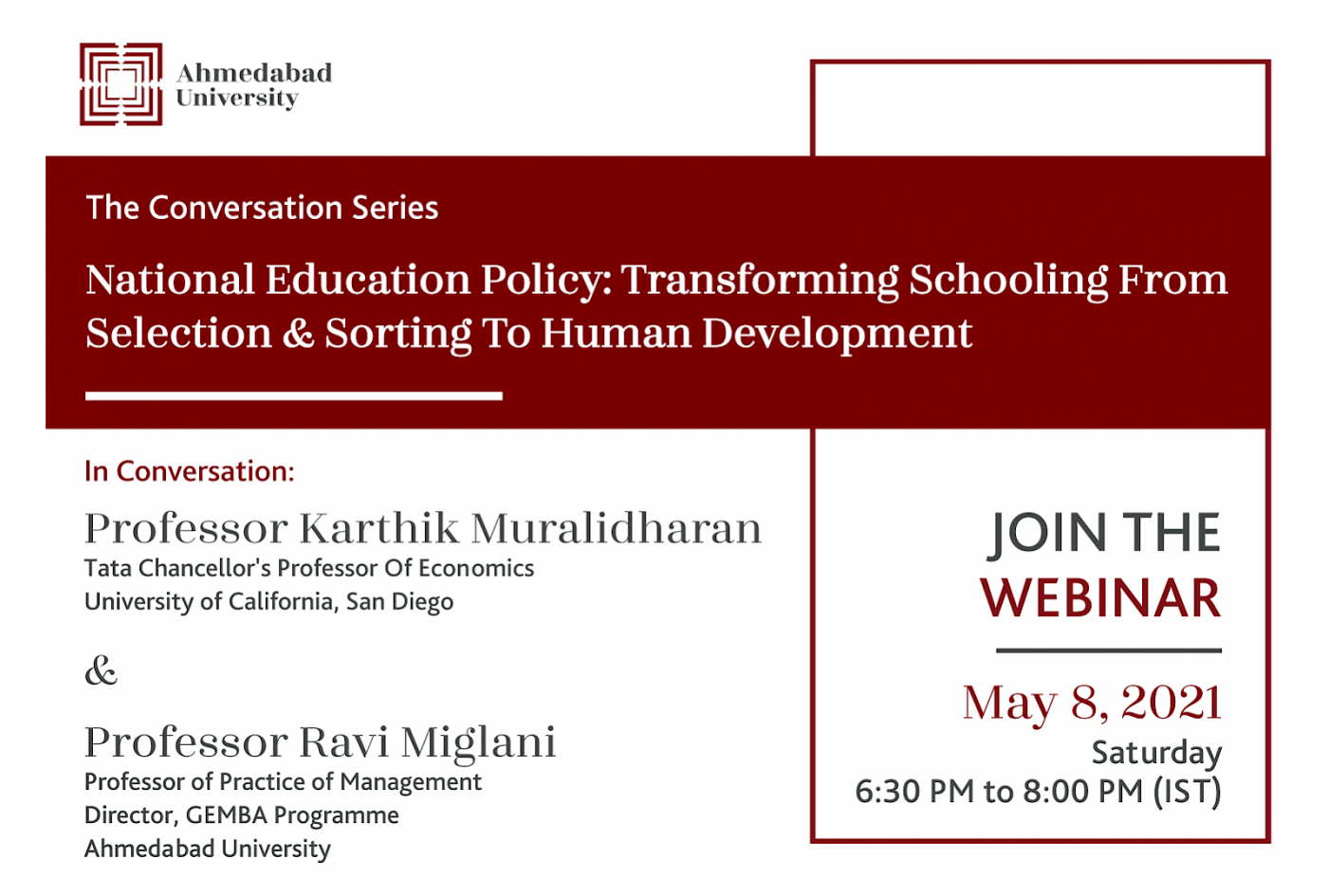 Ahmedabad University

The Conversation Series

National Education Policy: Transforming Schooling From Selection & Sorting To Human Development

In Conversation:

Professor Karthik Muralidharan
Tata Chancellor's Professor Of Economics
University of California, San Diego

&

Professor Ravi Miglani
Professor of Practice of Management
Director, GEMBA Programme
Ahmedabad University

JOIN THE WEBINAR

May 8, 2021
Saturday
6:30 PM to 8:00 PM (IST)